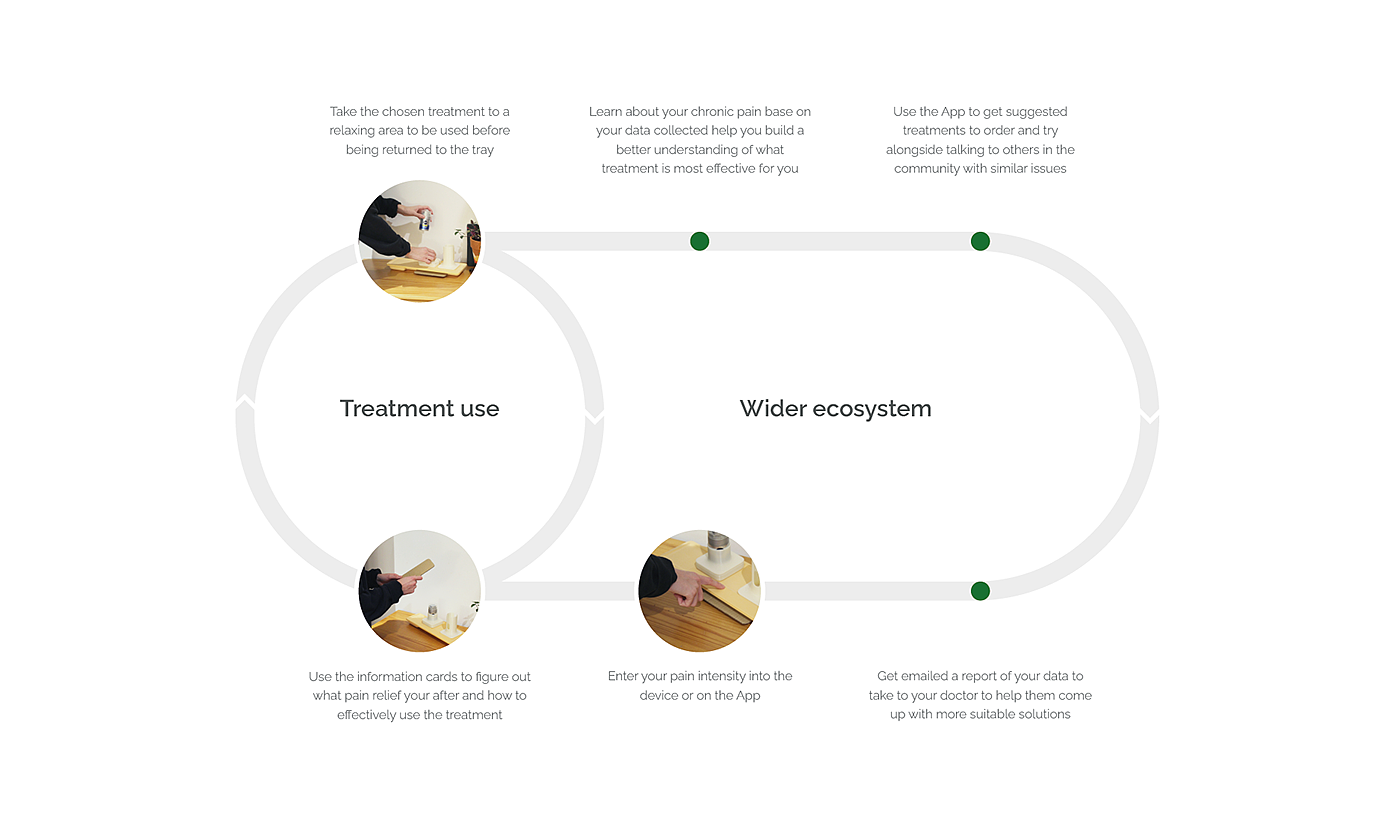 Take the chosen treatment to a relaxing area to be used before being returned to the tray

Learn about your chronic pain base on your data collected help you build a better understanding of what treatment is most effective for you

Use the App to get suggested treatments to order and try alongside talking to others in the community with similar issues

Treatment use

Wider ecosystem

Use the information cards to figure out what pain relief your after and how to effectively use the treatment

Enter your pain intensity into the device or on the App

Get emailed a report of your data to take to your doctor to help them come up with more suitable solutions